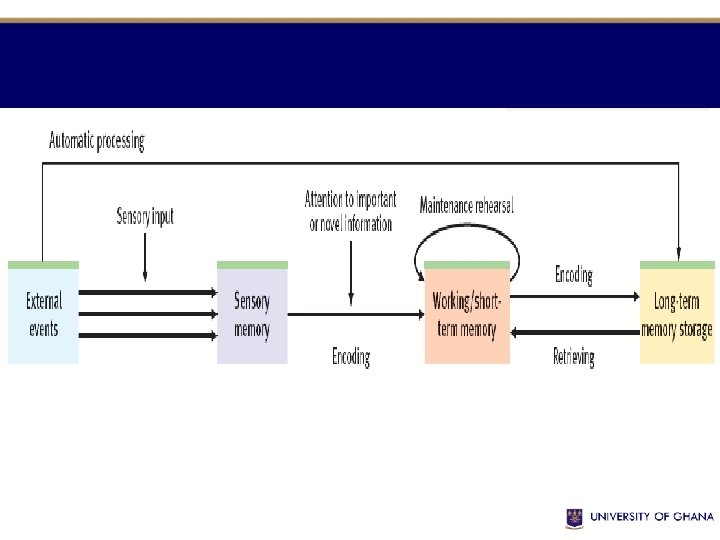 Automatic processing

Sensory input

Attention to important or novel information

Maintenance rehearsal

External events

Sensory memory

Encoding

Working/short-term memory

Encoding

Retrieving

Long-term memory storage

UNIVERSITY OF GHANA